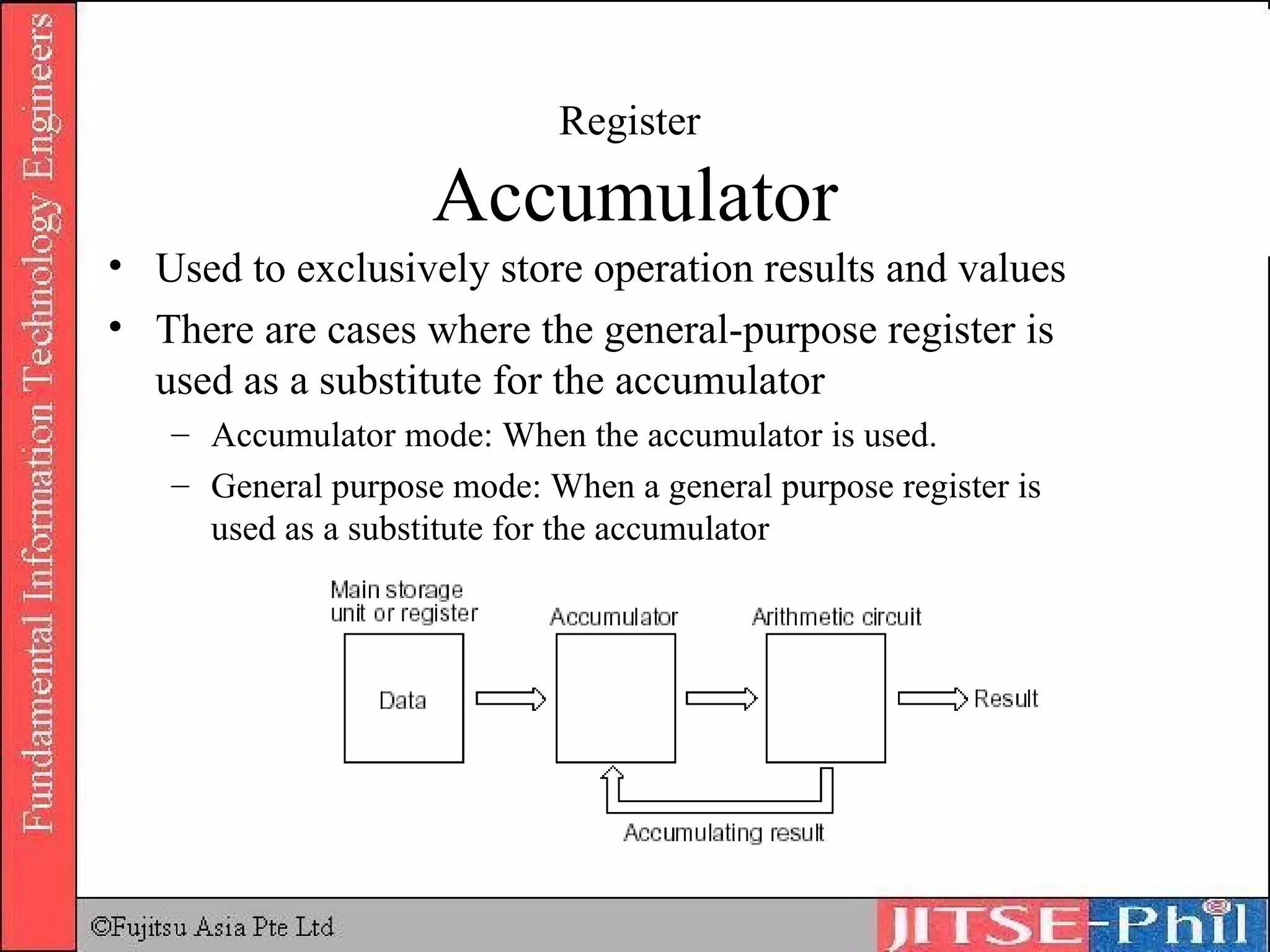 Fundamental Information Technology Engineers

Register

Accumulator

• Used to exclusively store operation results and values

• There are cases where the general-purpose register is used as a substitute for the accumulator

– Accumulator mode: When the accumulator is used.

– General purpose mode: When a general purpose register is used as a substitute for the accumulator

Main storage unit or register

Data

Accumulator

Arithmetic circuit

Result

Accumulating result

©Fujitsu Asia Pte Ltd

JITSE-Phil